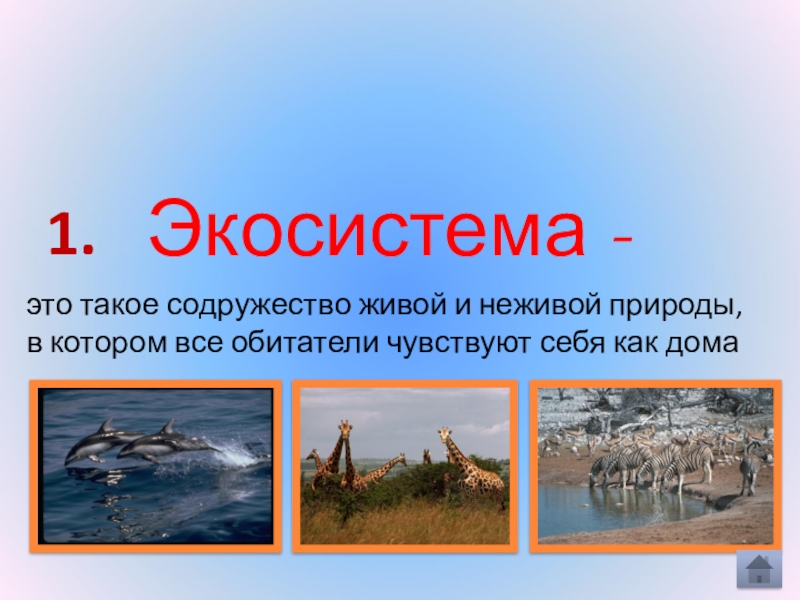 1. Экосистема -

это такое содружество живой и неживой природы, в котором все обитатели чувствуют себя как дома